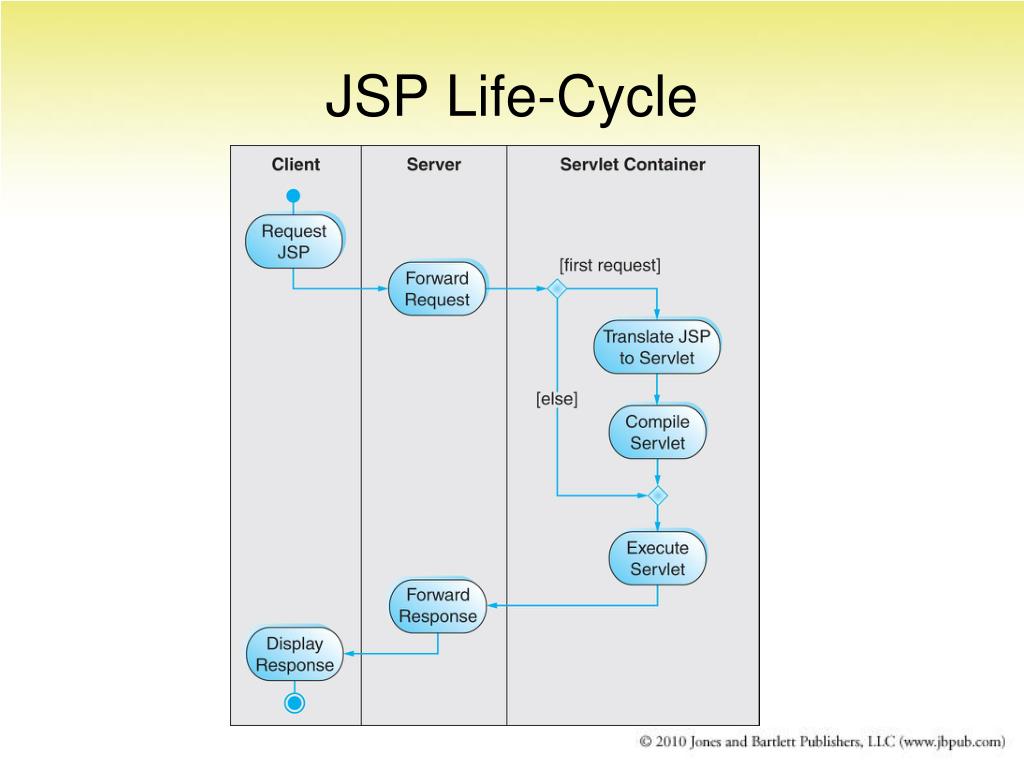 JSP Life-Cycle

Client

Server

Servlet Container

Request JSP

Forward Request

[first request]

Translate JSP to Servlet

[else]

Compile Servlet

Execute Servlet

Forward Response

Display Response

© 2010 Jones and Bartlett Publishers, LLC (www.jbpub.com)